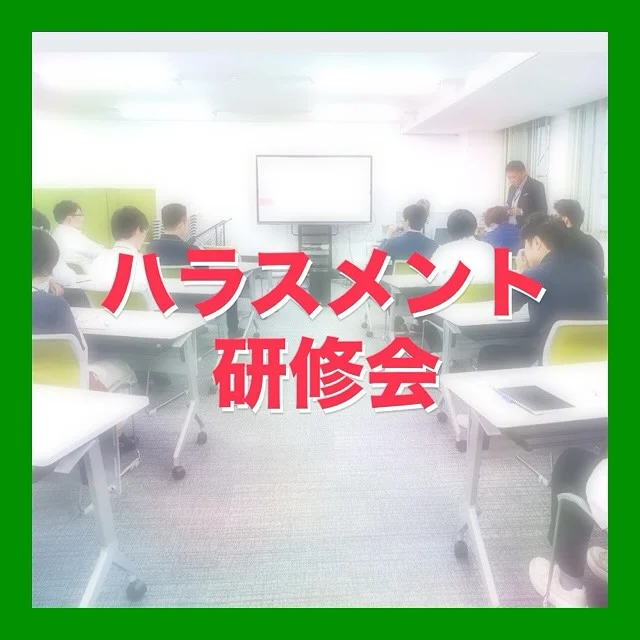 ハラスメント
研修会